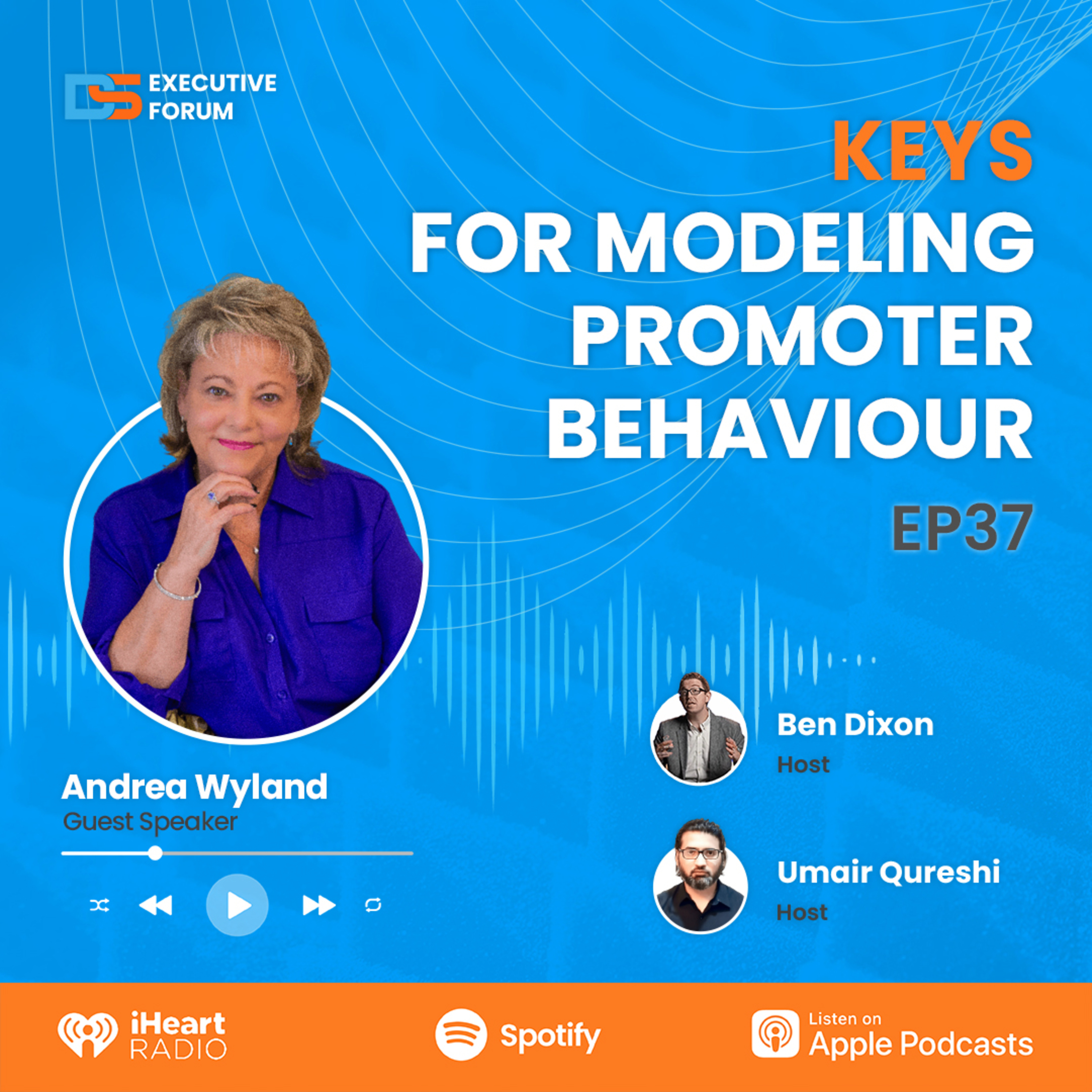 DS EXECUTIVE FORUM

KEYS FOR MODELING PROMOTER BEHAVIOUR

EP37

Andrea Wyland
Guest Speaker

Ben Dixon
Host

Umair Qureshi
Host

iHeart RADIO

Spotify

Listen on Apple Podcasts